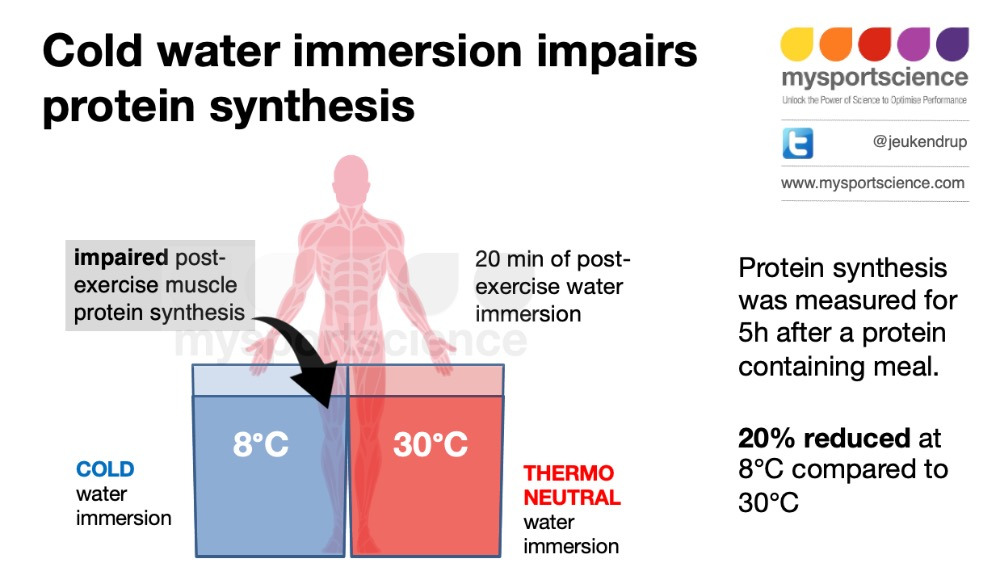 Cold water immersion impairs protein synthesis

mysportscience
Unlock the Power of Science to Optimise Performance

@jeukendrup

www.mysportscience.com

impaired post-exercise muscle protein synthesis

20 min of post-exercise water immersion

mysportscience

8°C

30°C

COLD water immersion

THERMO NEUTRAL water immersion

Protein synthesis was measured for 5h after a protein containing meal.

20% reduced at 8°C compared to 30°C